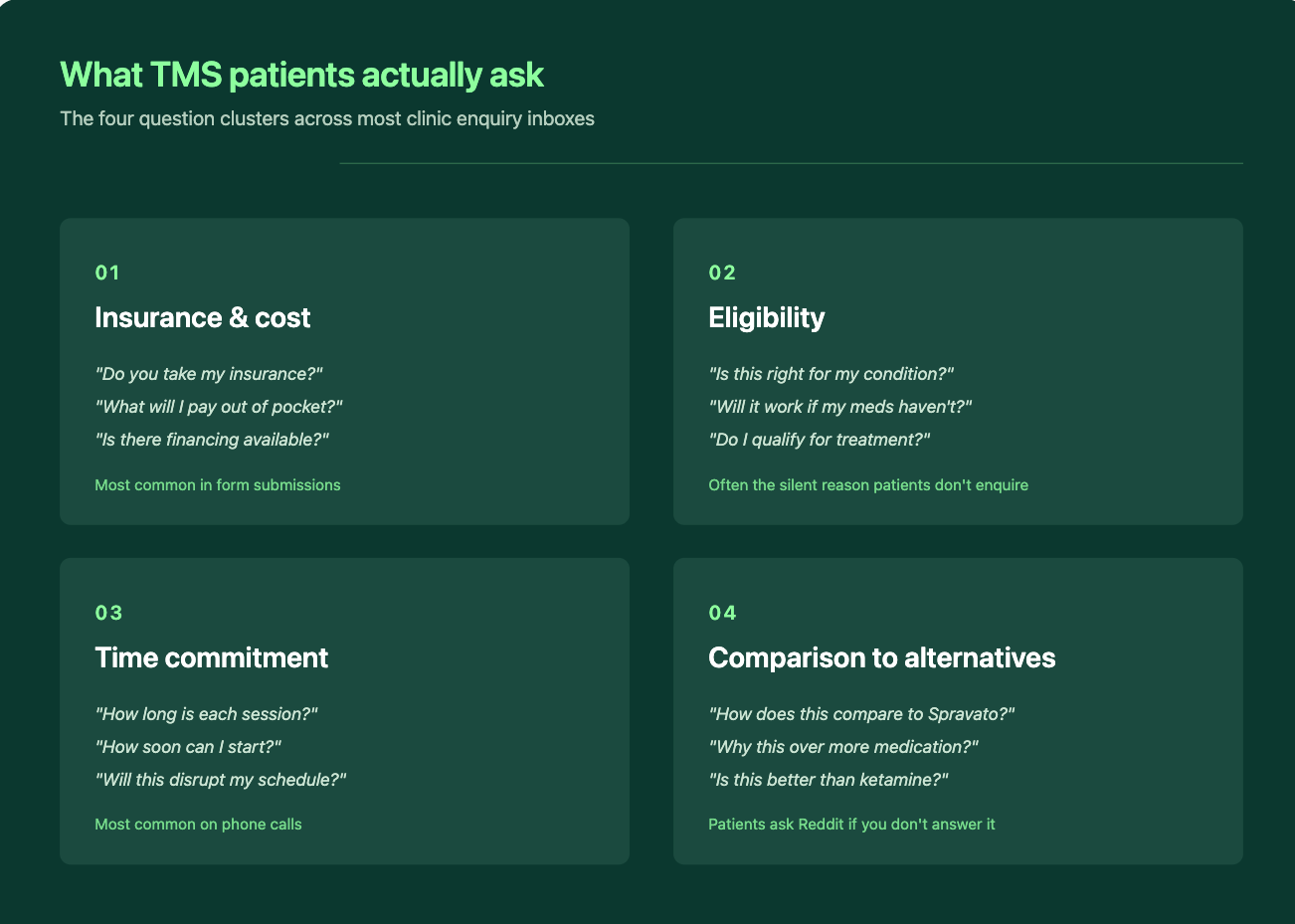 What TMS patients actually ask

The four question clusters across most clinic enquiry inboxes

01

Insurance & cost

"Do you take my insurance?"
"What will I pay out of pocket?"
"Is there financing available?"

Most common in form submissions

02

Eligibility

"Is this right for my condition?"
"Will it work if my meds haven't?"
"Do I qualify for treatment?"

Often the silent reason patients don't enquire

03

Time commitment

"How long is each session?"
"How soon can I start?"
"Will this disrupt my schedule?"

Most common on phone calls

04

Comparison to alternatives

"How does this compare to Spravato?"
"Why this over more medication?"
"Is this better than ketamine?"

Patients ask Reddit if you don't answer it